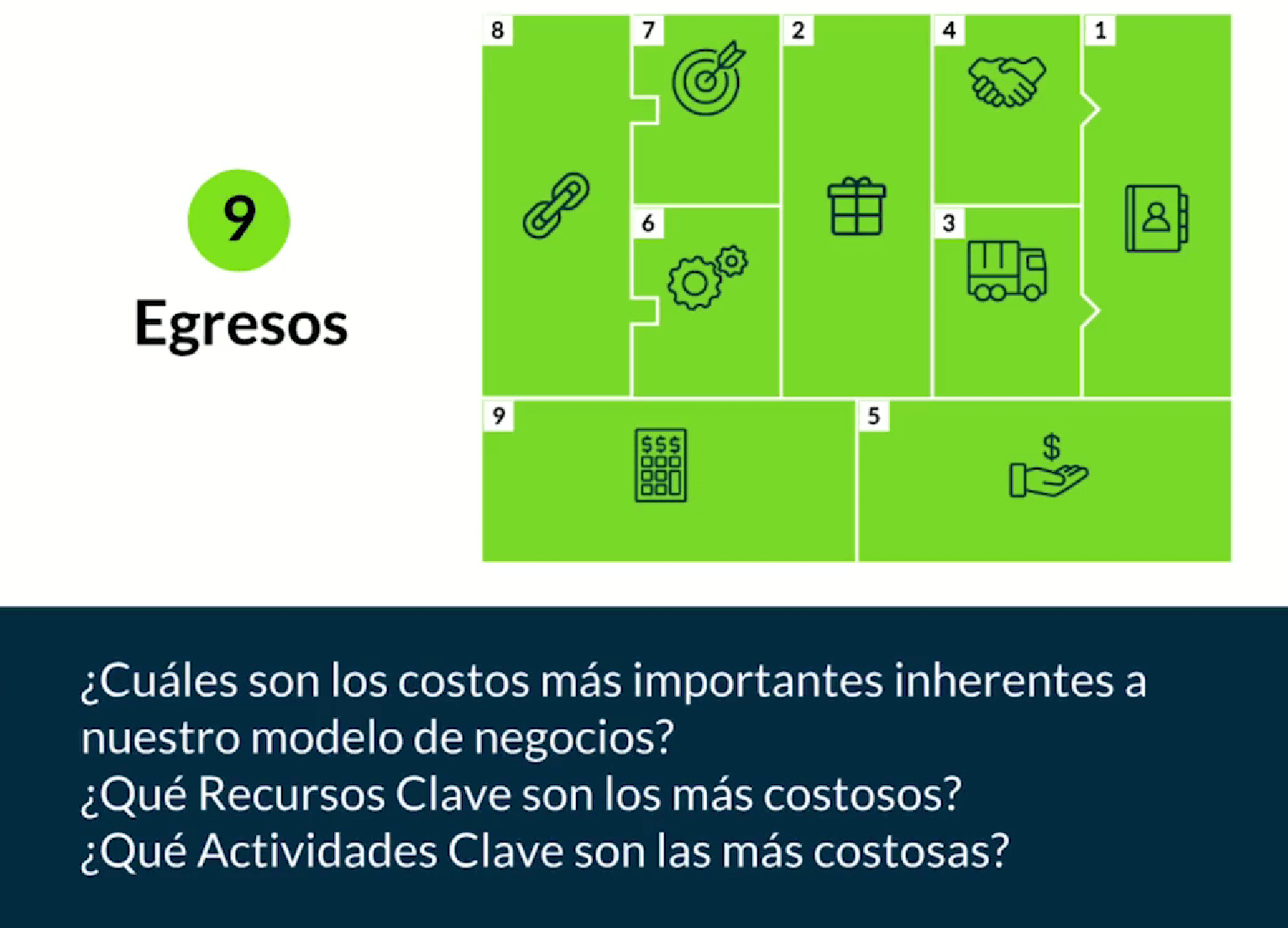 9

Egresos

8

7

2

4

1

6

3

9

$$$

5

$

¿Cuáles son los costos más importantes inherentes a nuestro modelo de negocios?
¿Qué Recursos Clave son los más costosos?
¿Qué Actividades Clave son las más costosas?